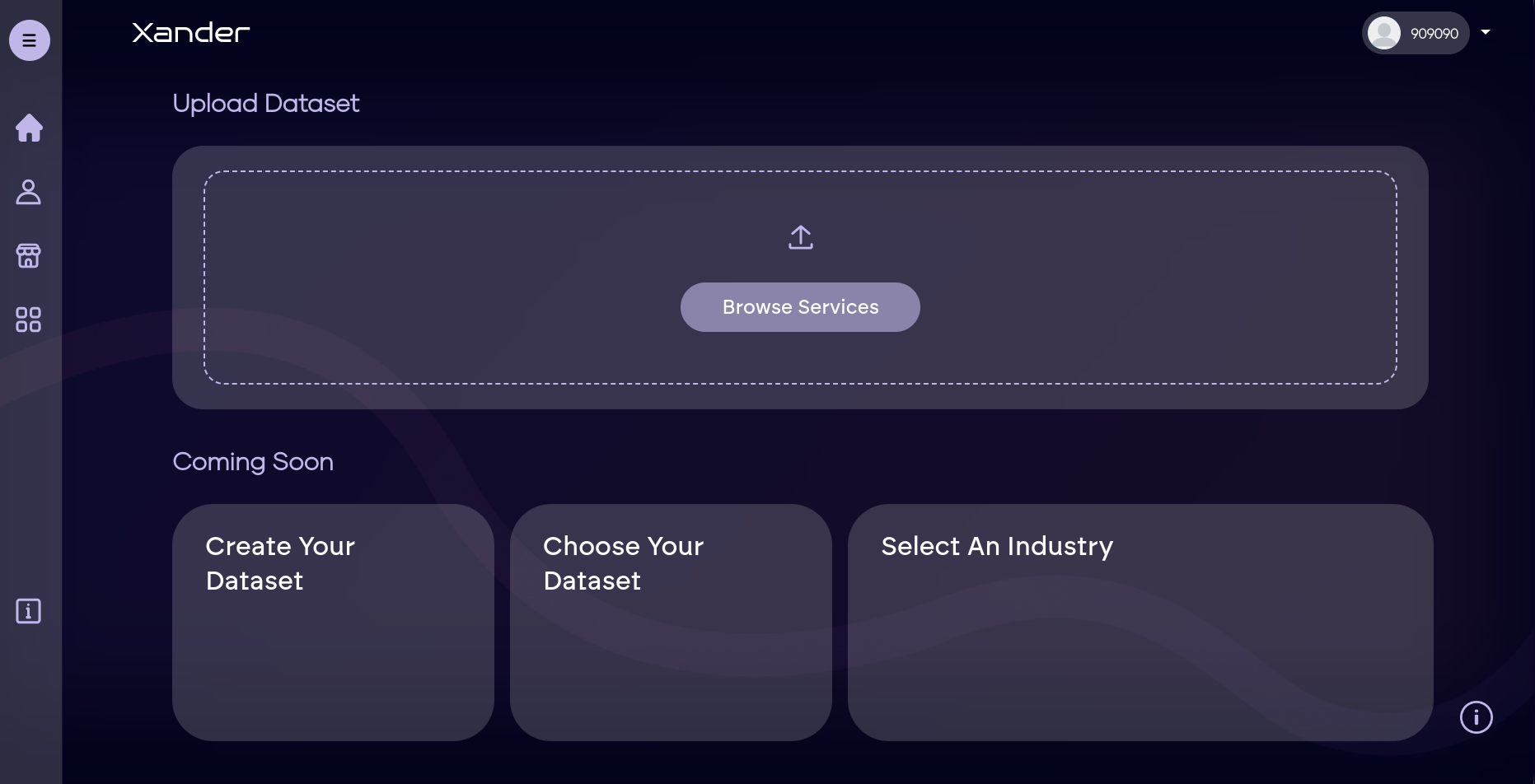 Xander

909090

Upload Dataset

Browse Services

Coming Soon

Create Your Dataset

Choose Your Dataset

Select An Industry